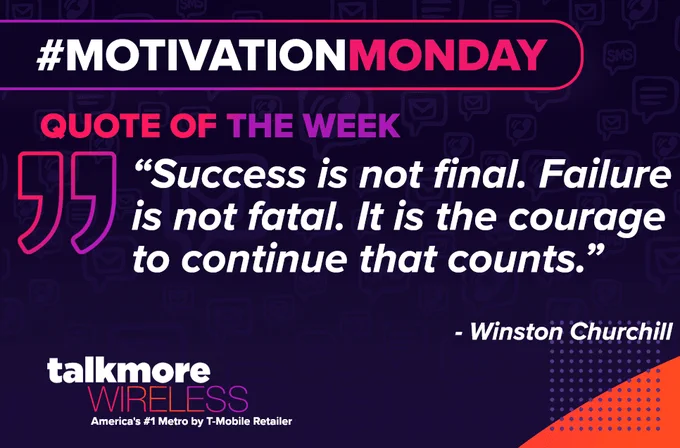 #MOTIVATIONMONDAY

QUOTE OF THE WEEK

“Success is not final. Failure is not fatal. It is the courage to continue that counts.”

- Winston Churchill

talkmore WIRELESS
America's #1 Metro by T-Mobile Retailer